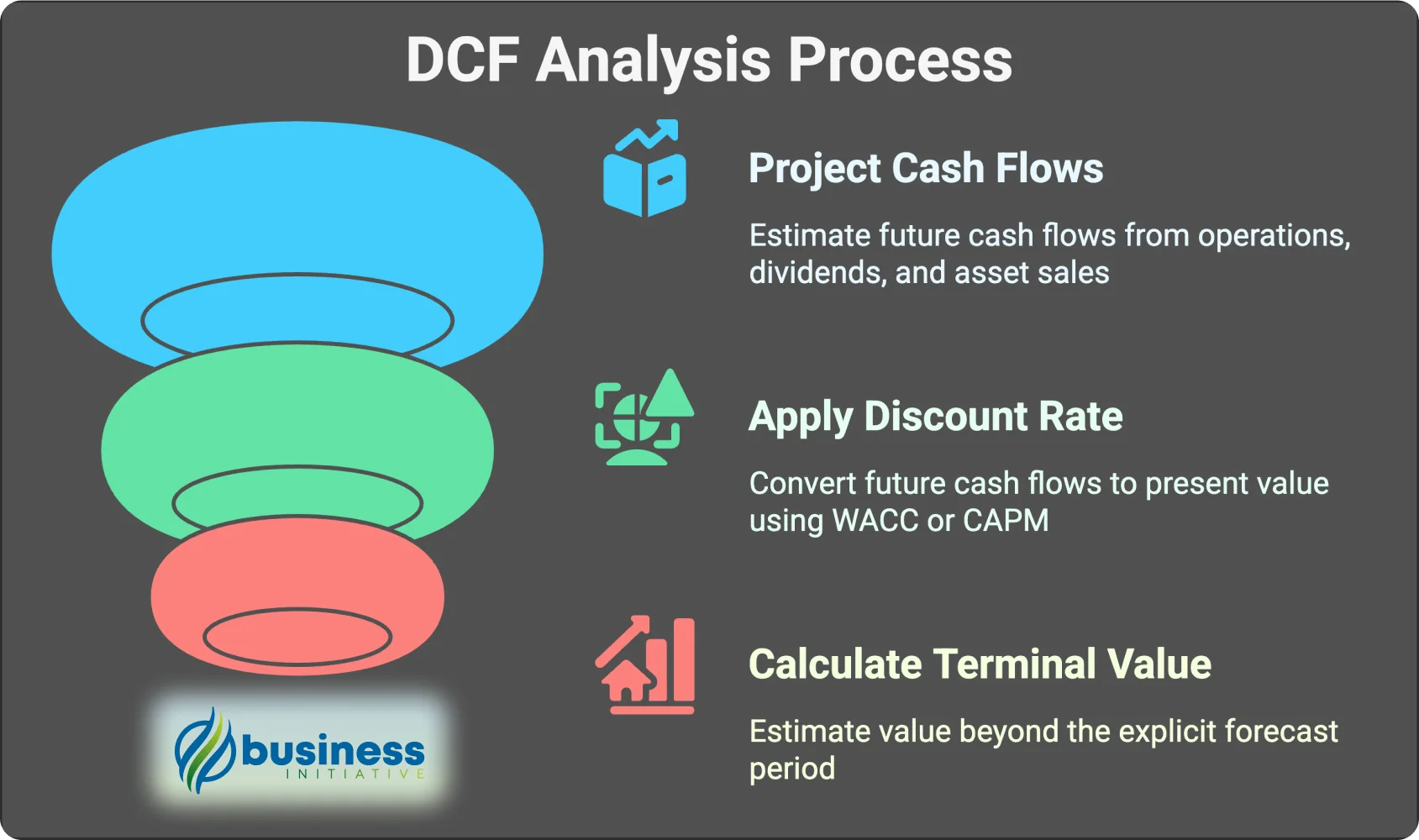 DCF Analysis Process

Project Cash Flows

Estimate future cash flows from operations, dividends, and asset sales

Apply Discount Rate

Convert future cash flows to present value using WACC or CAPM

Calculate Terminal Value

Estimate value beyond the explicit forecast period

business
INITIATIVE